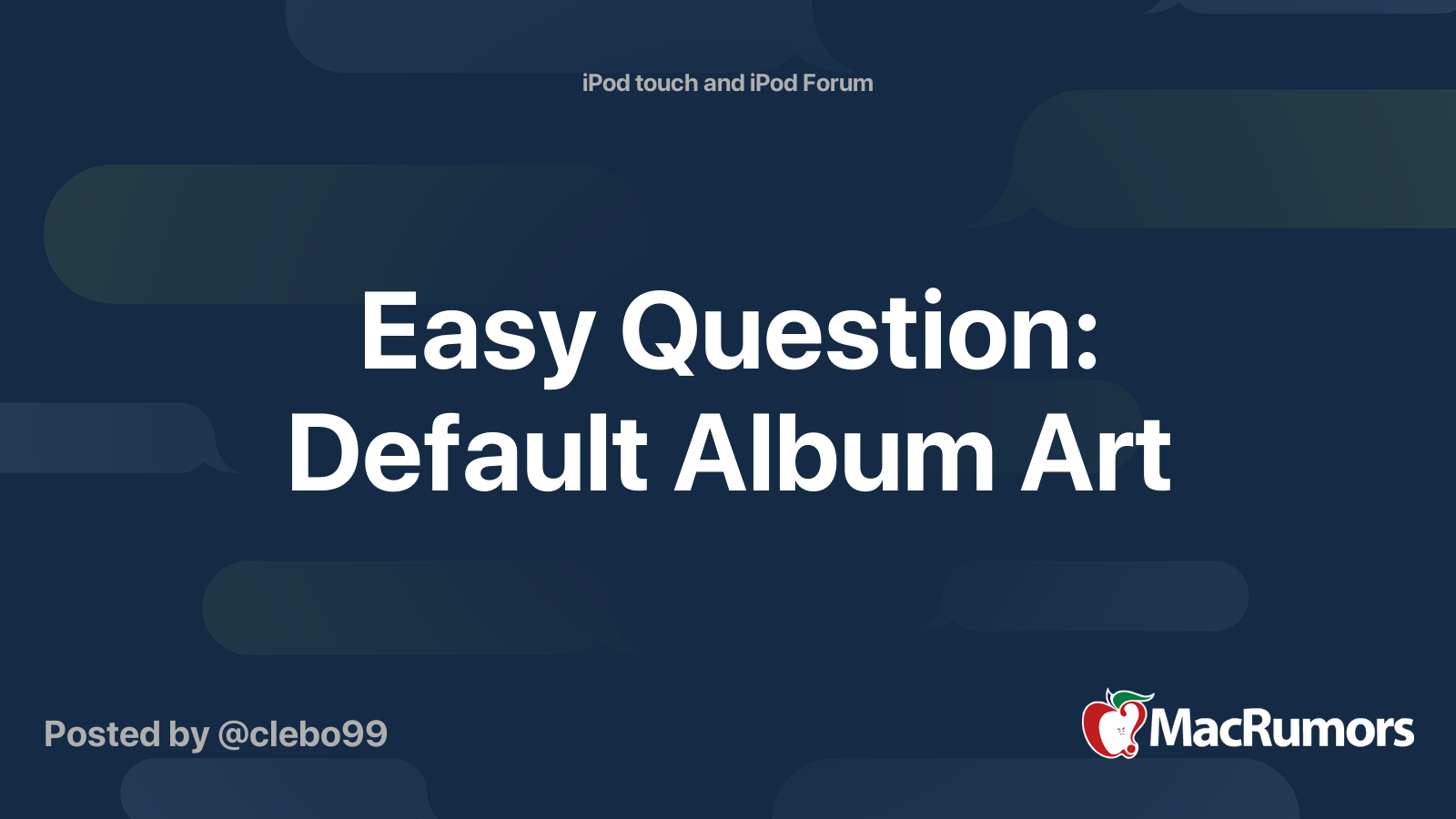 iPod touch and iPod Forum

Easy Question: Default Album Art

Posted by @clebo99

MacRumors